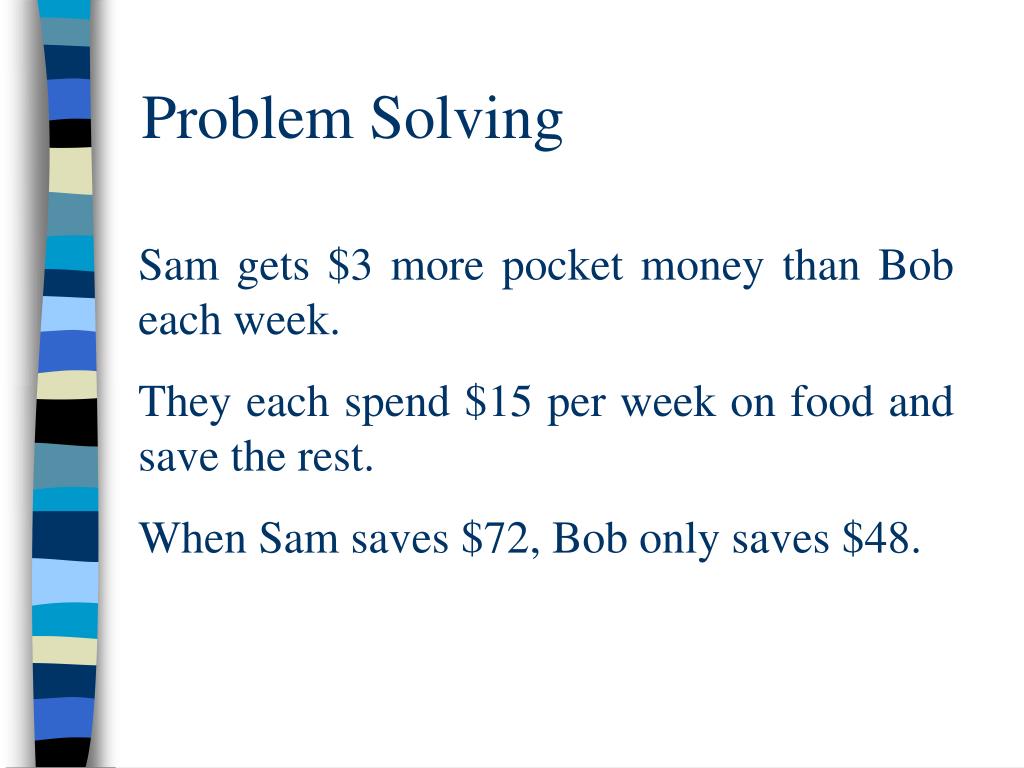 Problem Solving

Sam gets \$3 more pocket money than Bob each week.

They each spend \$15 per week on food and save the rest.

When Sam saves \$72, Bob only saves \$48.